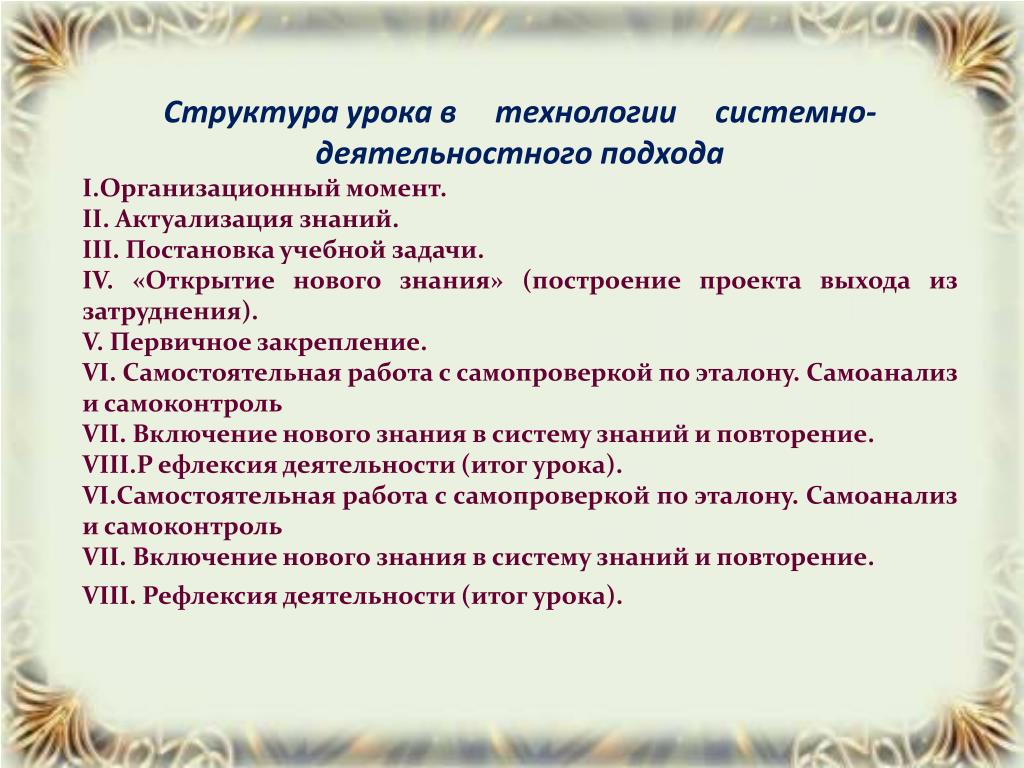 Структура урока в технологии системно-деятельностного подхода

I.Организационный момент.
II. Актуализация знаний.
III. Постановка учебной задачи.
IV. «Открытие нового знания» (построение проекта выхода из затруднения).
V. Первичное закрепление.
VI. Самостоятельная работа с самопроверкой по эталону. Самоанализ и самоконтроль
VII. Включение нового знания в систему знаний и повторение.
VIII.Р ефлексия деятельности (итог урока).
VI.Самостоятельная работа с самопроверкой по эталону. Самоанализ и самоконтроль
VII. Включение нового знания в систему знаний и повторение.
VIII. Рефлексия деятельности (итог урока).